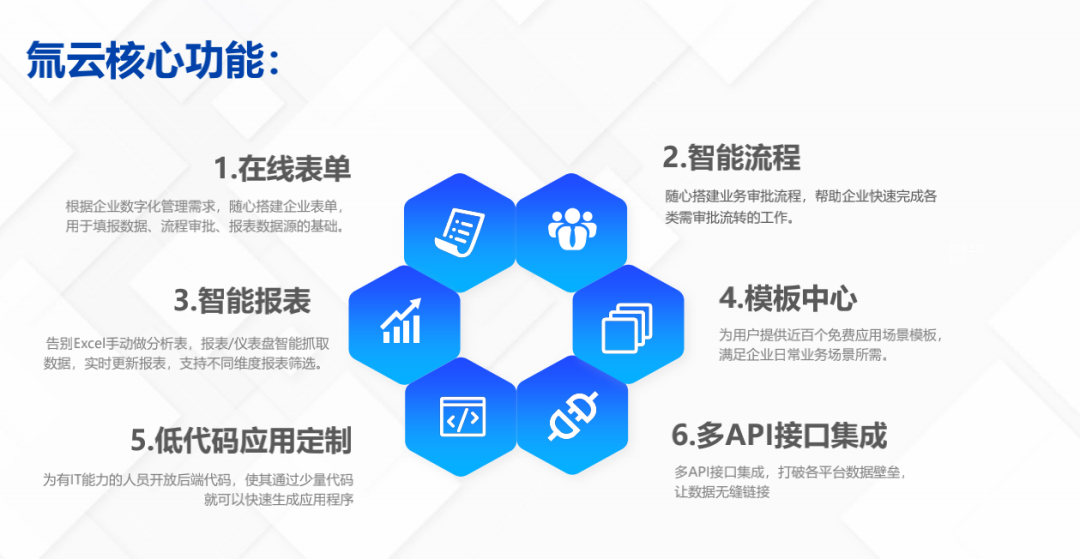 氚云核心功能：

1.在线表单

根据企业数字化管理需求，随心搭建企业表单，用于填报数据、流程审批、报表数据源的基础。

2.智能流程

随心搭建业务审批流程，帮助企业快速完成各类需审批流转的工作。

3.智能报表

告别Excel手动做分析表，报表/仪表盘智能抓取数据，实时更新报表，支持不同维度报表筛选。

4.模板中心

为用户提供近百个免费应用场景模板，满足企业日常业务场景所需。

5.低代码应用定制

为有IT能力的人员开放后端代码，使其通过少量代码就可以快速生成应用程序

6.多API接口集成

多API接口集成，打破各平台数据壁垒，让数据无缝链接